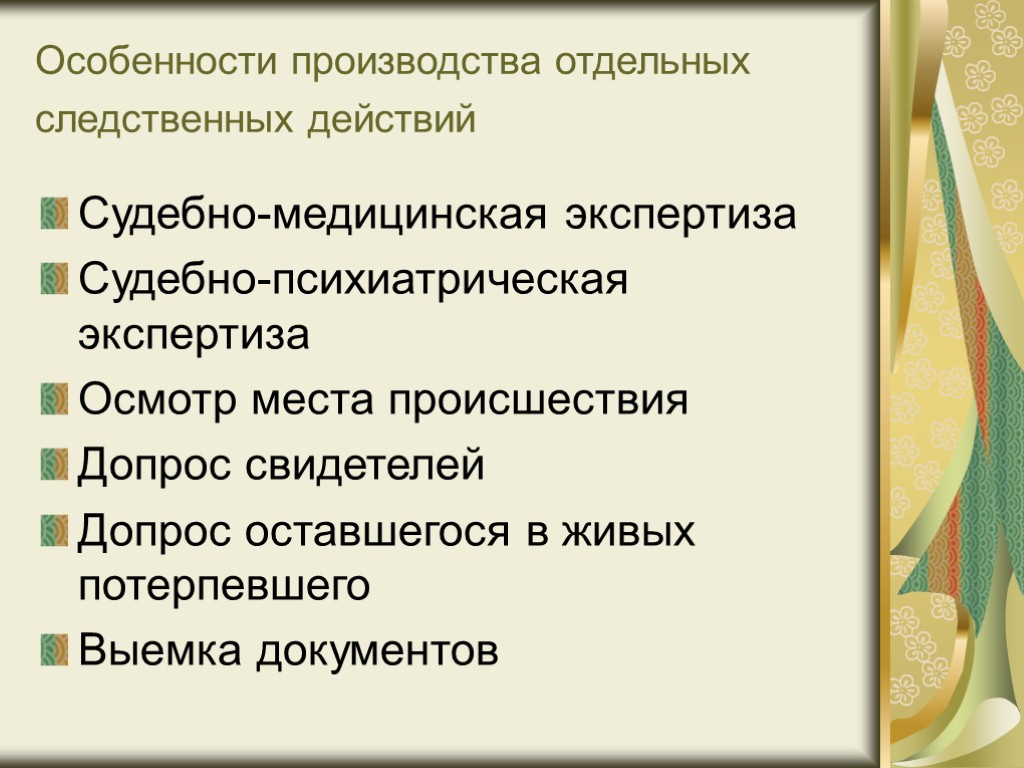 Особенности производства отдельных следственных действий

Судебно-медицинская экспертиза
Судебно-психиатрическая экспертиза
Осмотр места происшествия
Допрос свидетелей
Допрос оставшегося в живых потерпевшего
Выемка документов